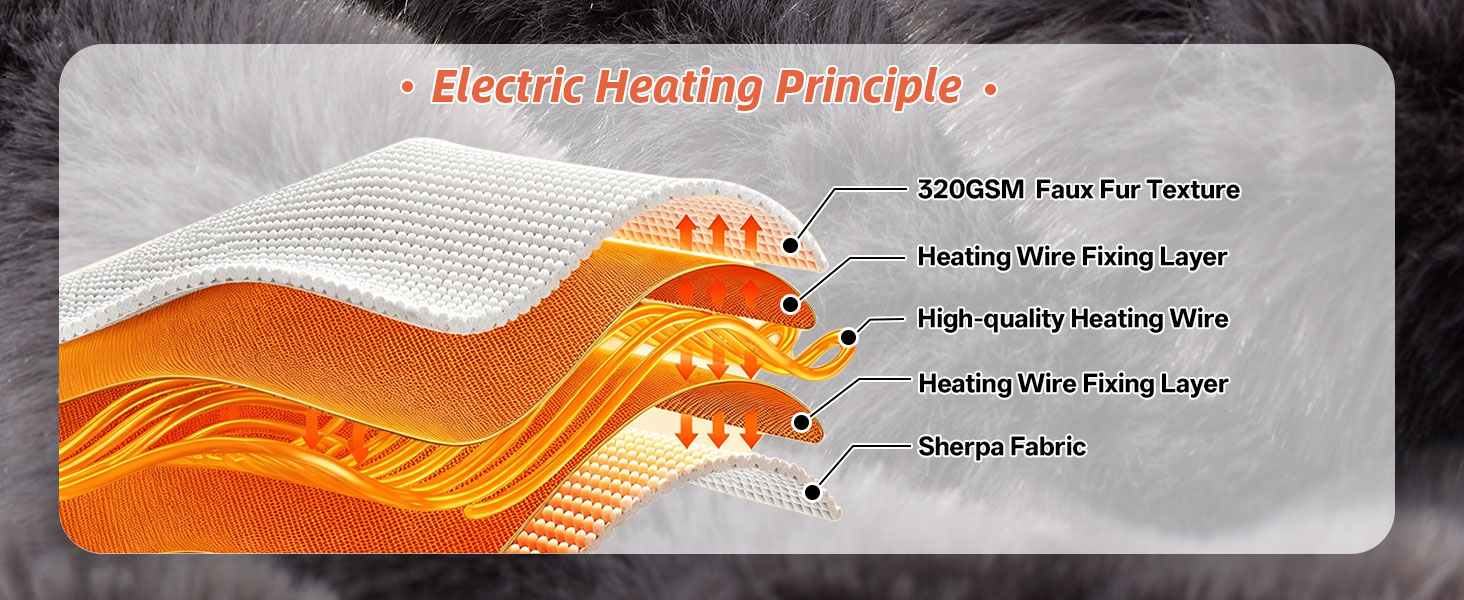 • Electric Heating Principle •

320GSM Faux Fur Texture

Heating Wire Fixing Layer

High-quality Heating Wire

Heating Wire Fixing Layer

Sherpa Fabric